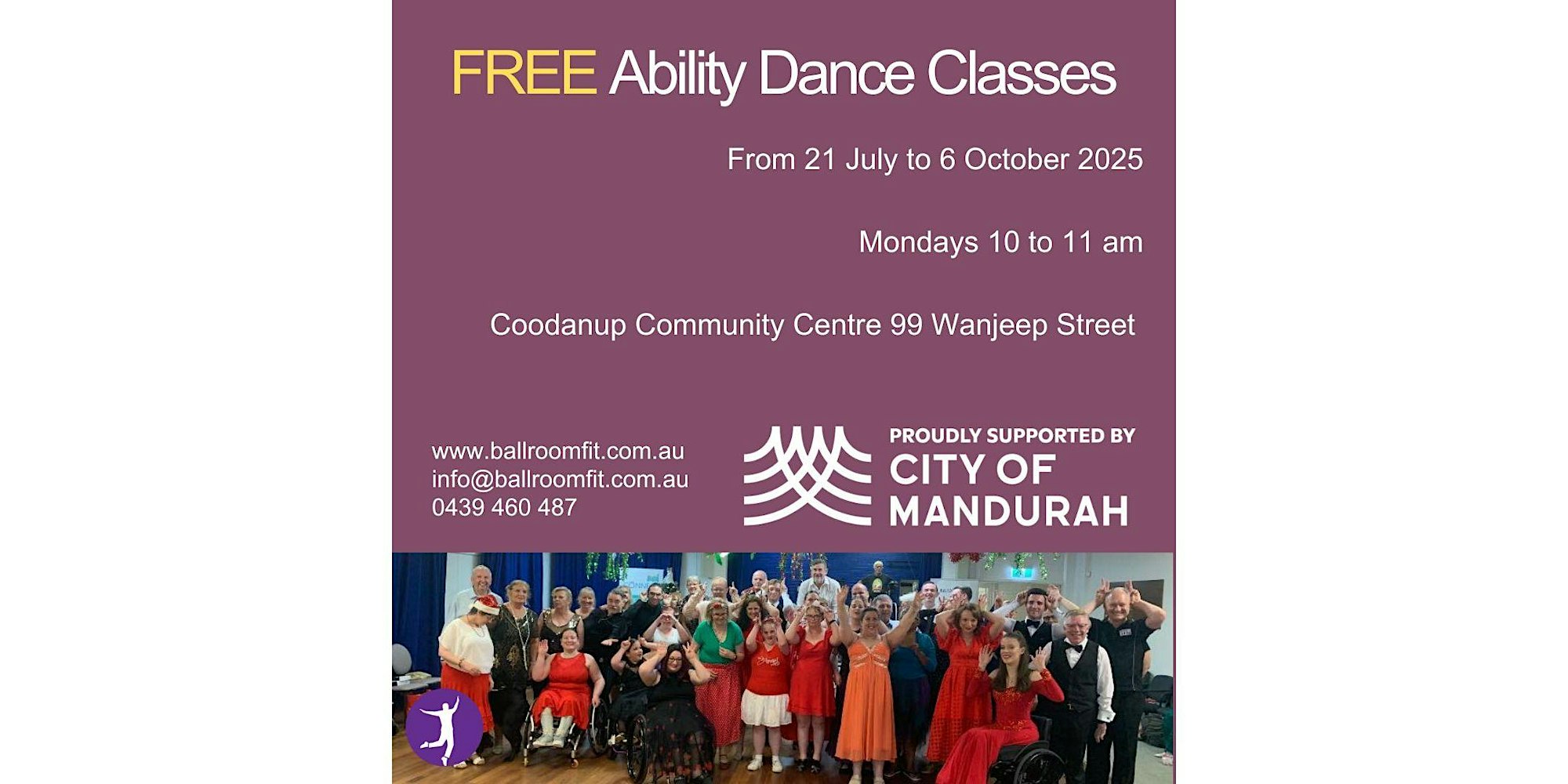 FREE Ability Dance Classes

From 21 July to 6 October 2025

Mondays 10 to 11 am

Coodanup Community Centre 99 Wanjeep Street

www.ballroomfit.com.au
info@ballroomfit.com.au
0439 460 487

PROUDLY SUPPORTED BY
CITY OF
MANDURAH